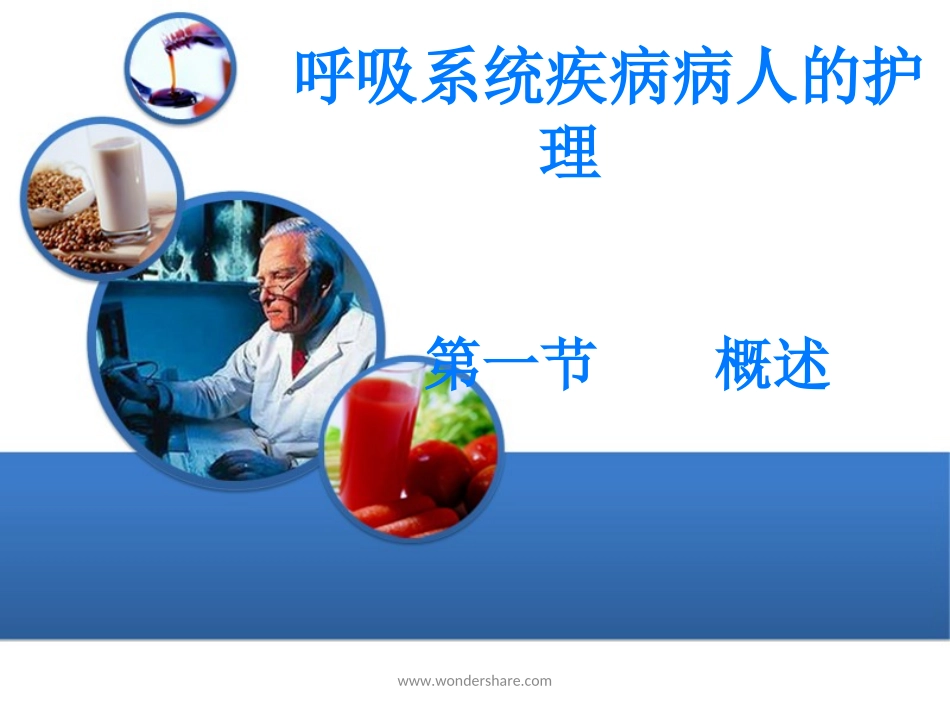 呼吸系统疾病病人的护理

第一节　　概述

www.wondershare.com